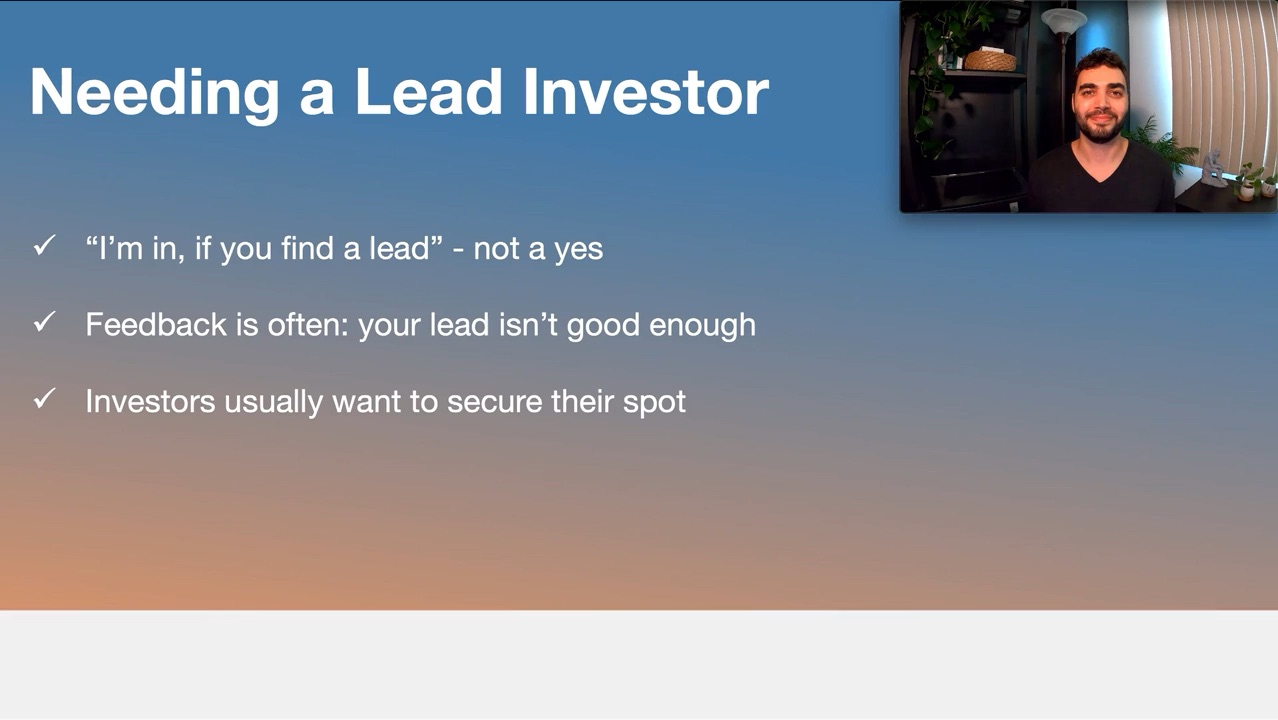 Needing a Lead Investor

✓ “I’m in, if you find a lead” - not a yes

✓ Feedback is often: your lead isn’t good enough

✓ Investors usually want to secure their spot